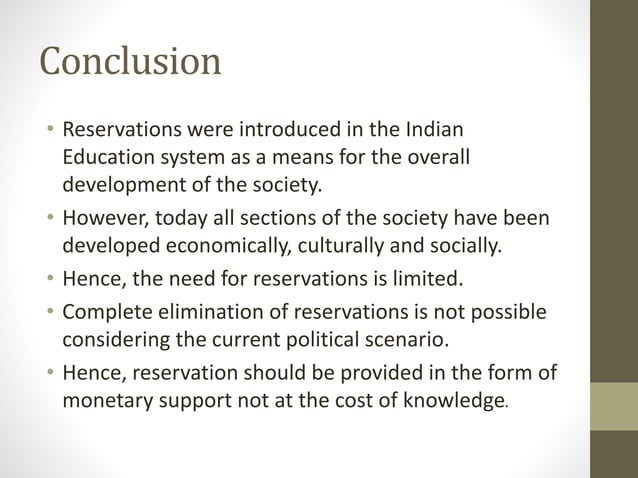 Conclusion

• Reservations were introduced in the Indian Education system as a means for the overall development of the society.
• However, today all sections of the society have been developed economically, culturally and socially.
• Hence, the need for reservations is limited.
• Complete elimination of reservations is not possible considering the current political scenario.
• Hence, reservation should be provided in the form of monetary support not at the cost of knowledge.